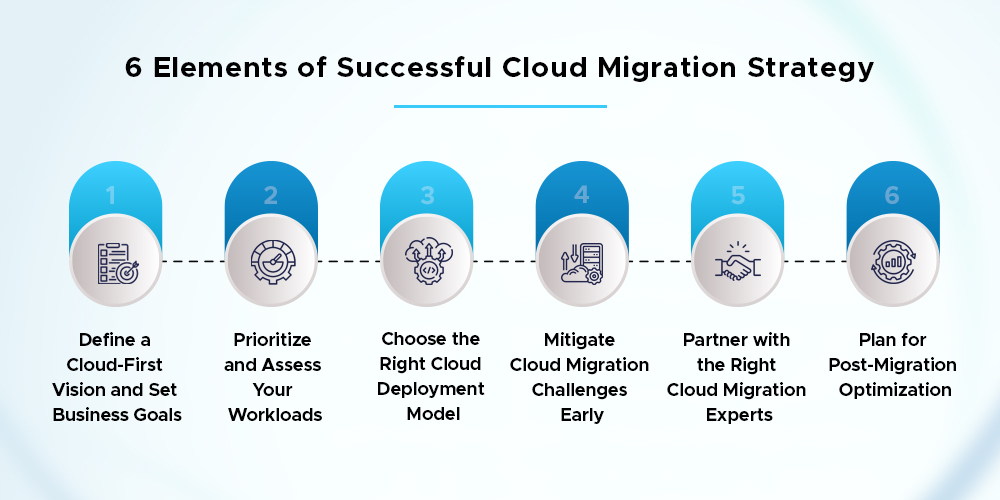 6 Elements of Successful Cloud Migration Strategy

1

Define a Cloud-First Vision and Set Business Goals

2

Prioritize and Assess Your Workloads

3

Choose the Right Cloud Deployment Model

4

Mitigate Cloud Migration Challenges Early

5

Partner with the Right Cloud Migration Experts

6

Plan for Post-Migration Optimization